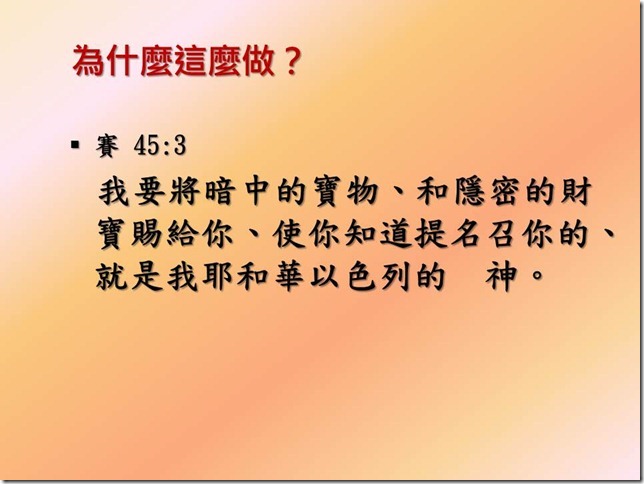 為什麼這麼做？

▪ 賽 45:3

我要將暗中的寶物、和隱密的財寶賜給你、使你知道提名召你的、就是我耶和華以色列的　神。